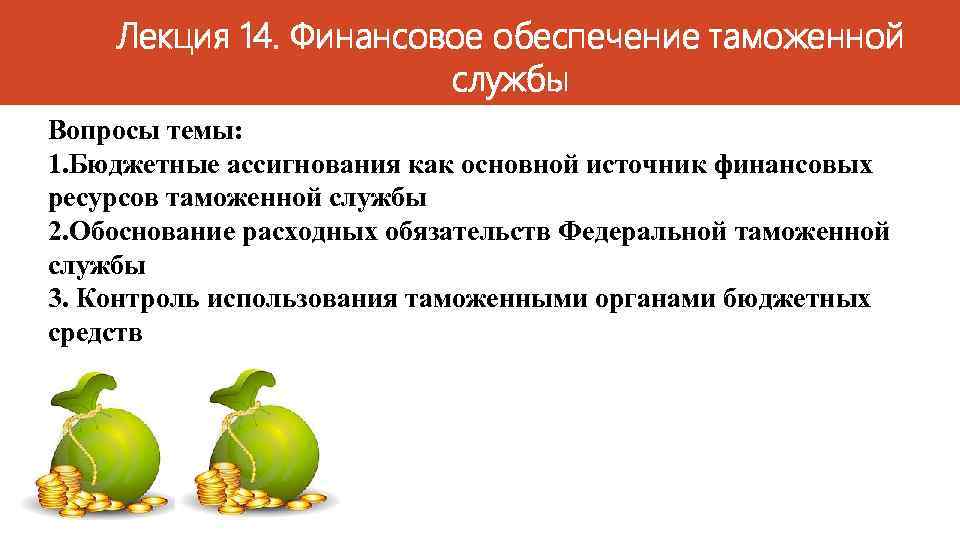 Лекция 14. Финансовое обеспечение таможенной службы

Вопросы темы:
1.Бюджетные ассигнования как основной источник финансовых ресурсов таможенной службы
2.Обоснование расходных обязательств Федеральной таможенной службы
3. Контроль использования таможенными органами бюджетных средств